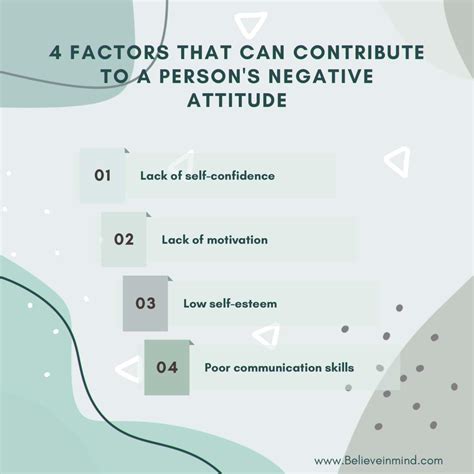 4 FACTORS THAT CAN CONTRIBUTE TO A PERSON'S NEGATIVE ATTITUDE

01 Lack of self-confidence

02 Lack of motivation

03 Low self-esteem

04 Poor communication skills

www.Believeinmind.com